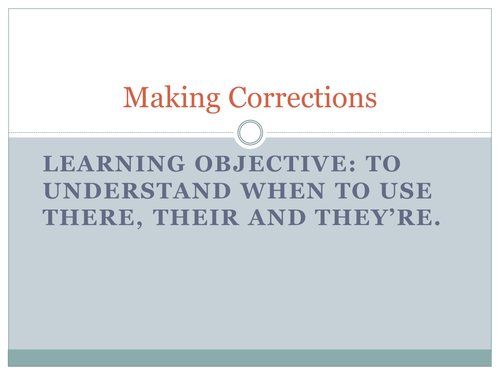 Making Corrections

LEARNING OBJECTIVE: TO UNDERSTAND WHEN TO USE THERE, THEIR AND THEY'RE.